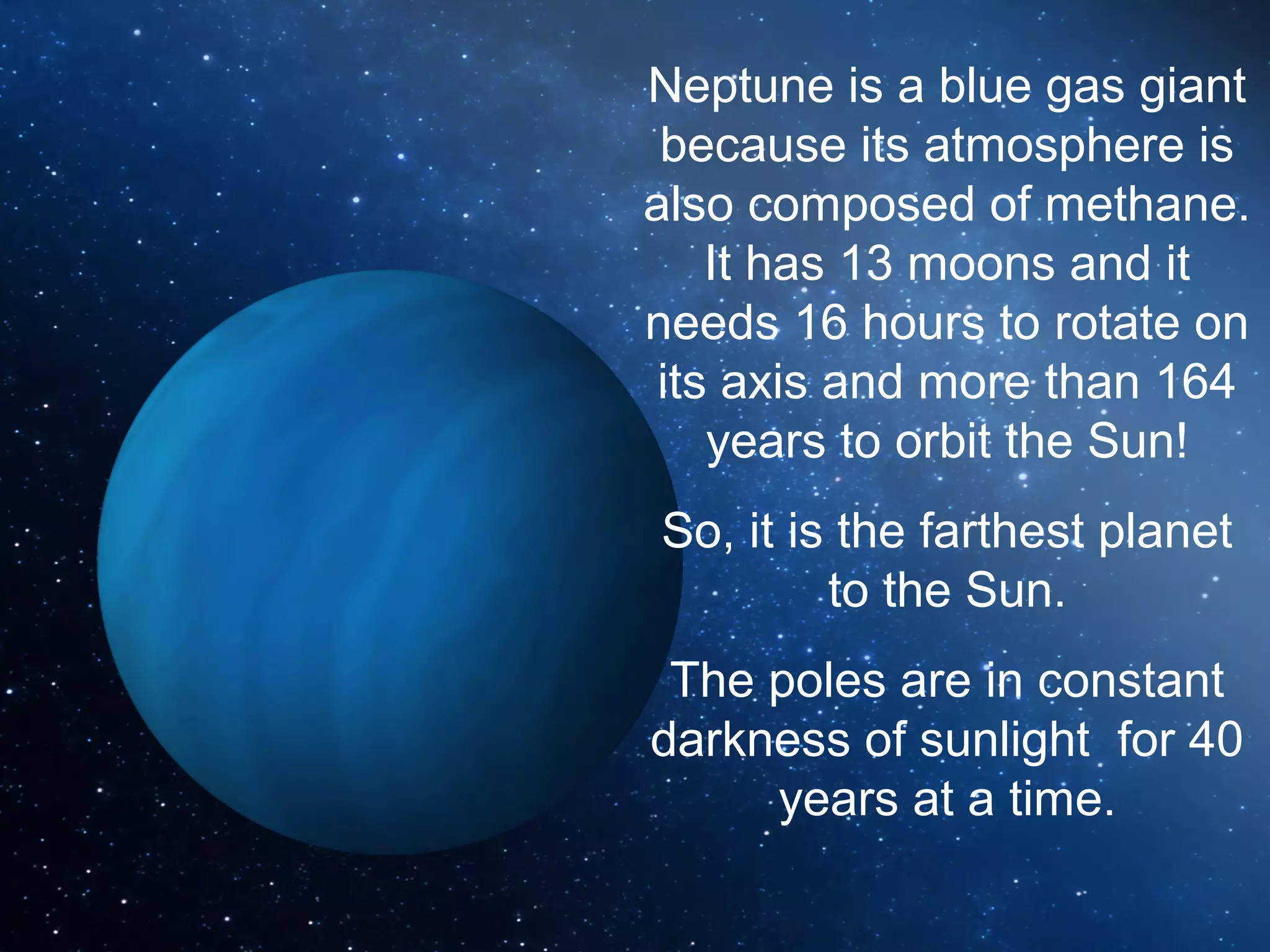 Neptune is a blue gas giant because its atmosphere is also composed of methane. It has 13 moons and it needs 16 hours to rotate on its axis and more than 164 years to orbit the Sun!

So, it is the farthest planet to the Sun.

The poles are in constant darkness of sunlight  for 40 years at a time.